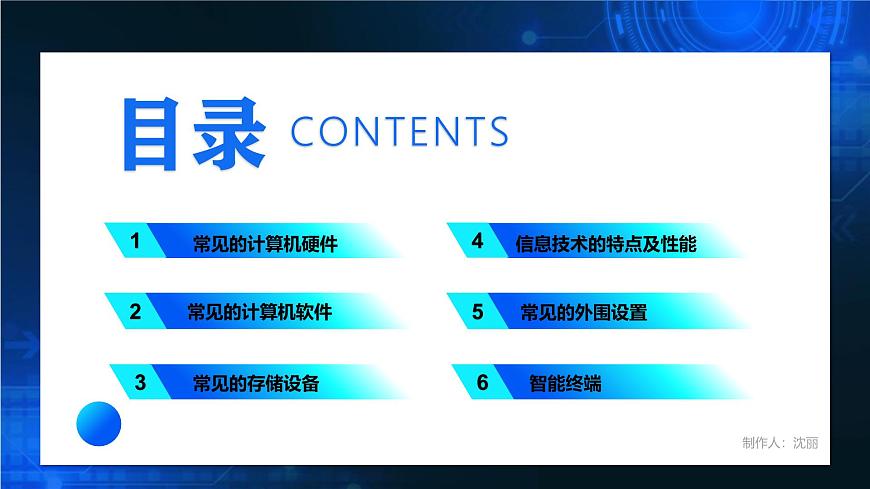 目录 CONTENTS

1 常见的计算机硬件

2 常见的计算机软件

3 常见的存储设备

4 信息技术的特点及性能

5 常见的外围设置

6 智能终端

制作人：沈丽